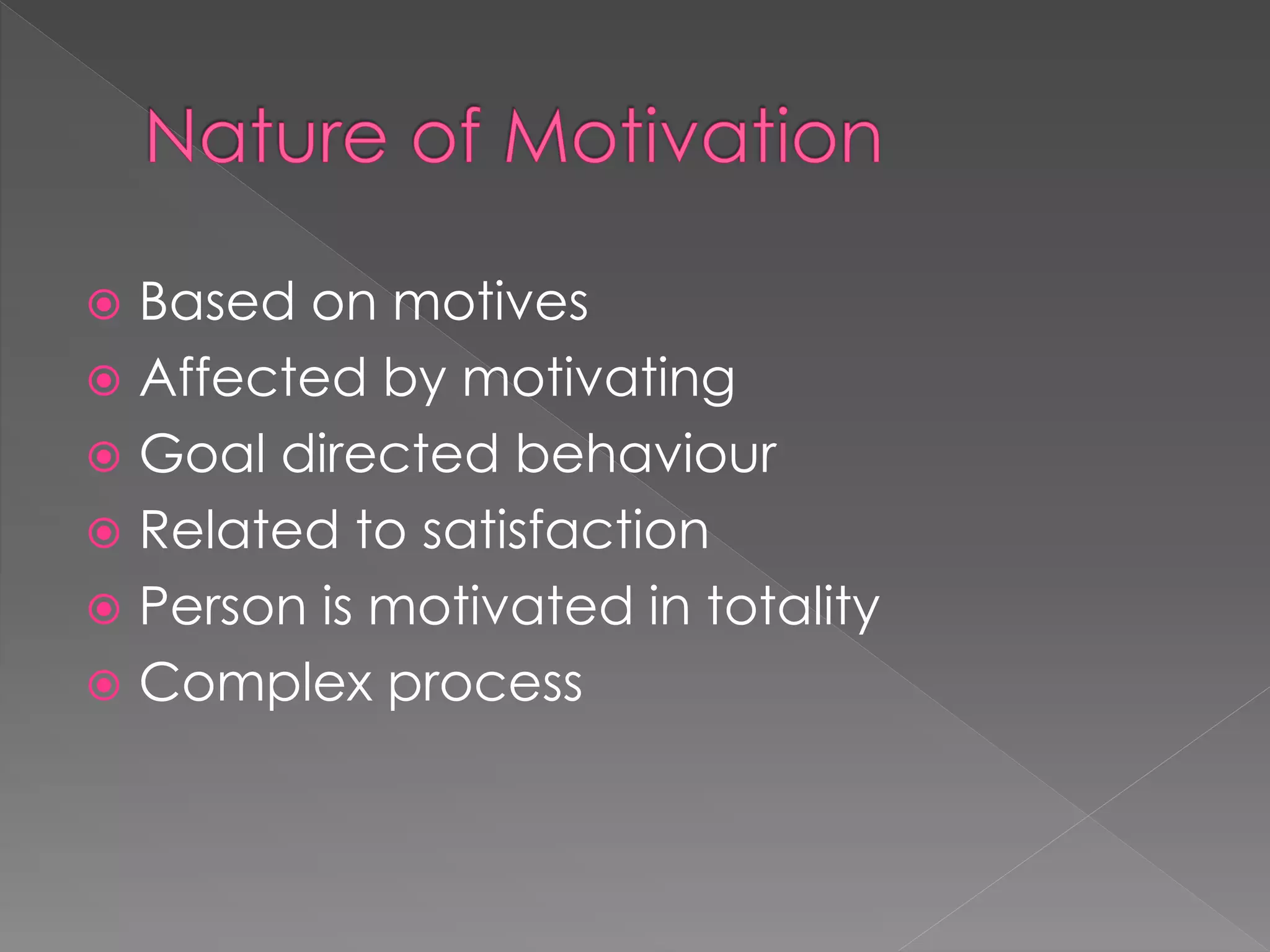 Nature of Motivation

Based on motives
Affected by motivating
Goal directed behaviour
Related to satisfaction
Person is motivated in totality
Complex process